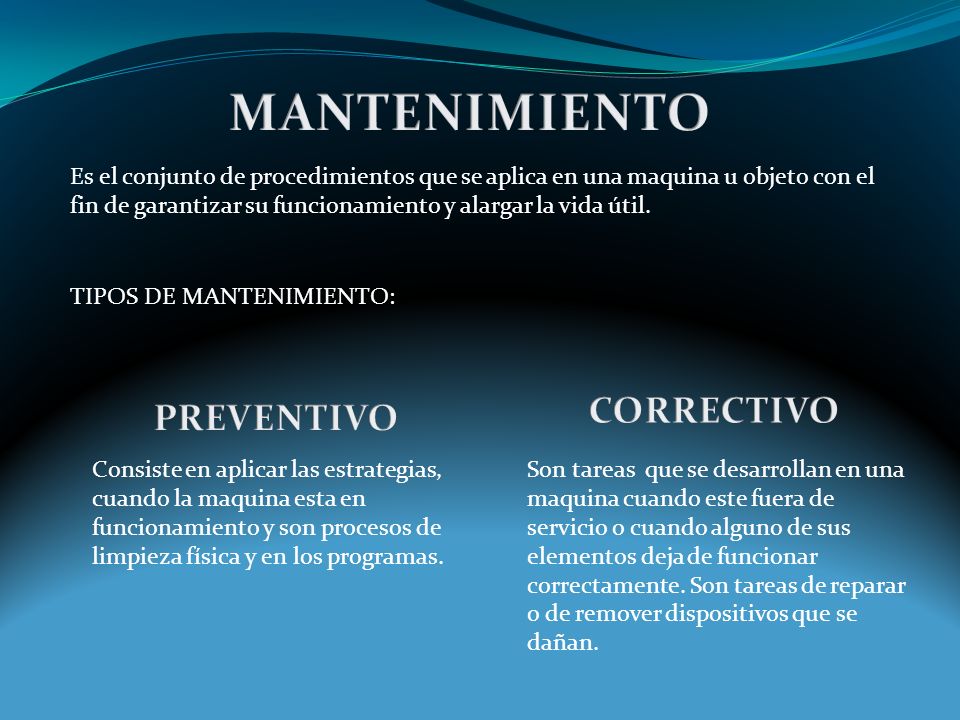 MANTENIMIENTO

Es el conjunto de procedimientos que se aplica en una maquina u objeto con el fin de garantizar su funcionamiento y alargar la vida útil.

TIPOS DE MANTENIMIENTO:

PREVENTIVO

Consiste en aplicar las estrategias, cuando la maquina esta en funcionamiento y son procesos de limpieza física y en los programas.

CORRECTIVO

Son tareas que se desarrollan en una maquina cuando este fuera de servicio o cuando alguno de sus elementos deja de funcionar correctamente. Son tareas de reparar o de remover dispositivos que se dañan.